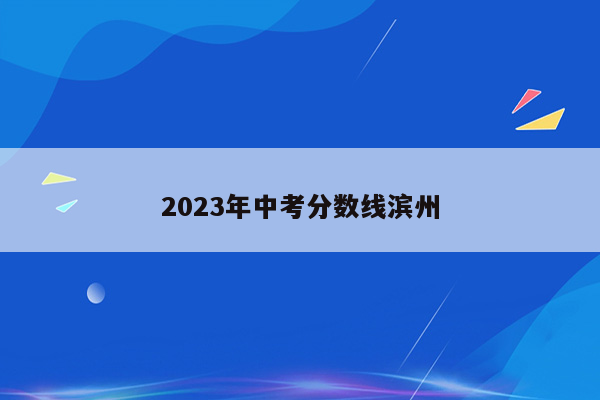 2023年中考分数线滨州